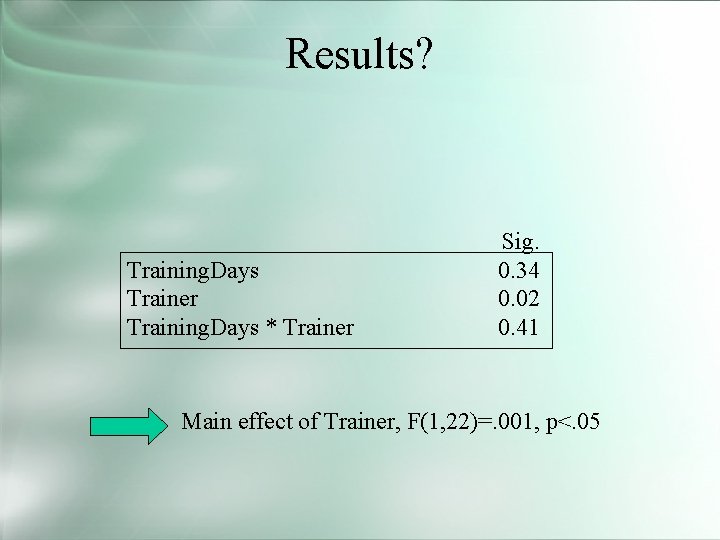 Results?

| | Sig. |
|---|---|
| TrainingDays | 0.34 |
| Trainer | 0.02 |
| TrainingDays * Trainer | 0.41 |

Main effect of Trainer, F(1,22)=.001, p<.05